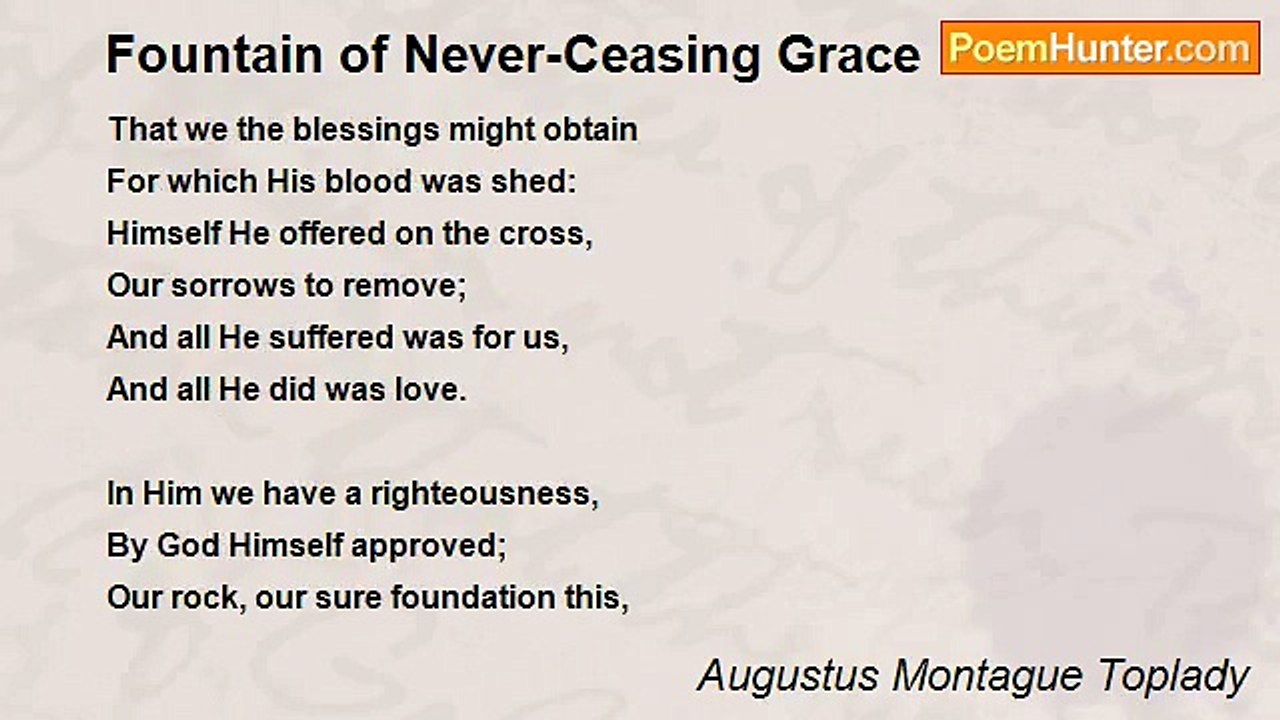 Fountain of Never-Ceasing Grace

PoemHunter.com

That we the blessings might obtain
For which His blood was shed:
Himself He offered on the cross,
Our sorrows to remove;
And all He suffered was for us,
And all He did was love.

In Him we have a righteousness,
By God Himself approved;
Our rock, our sure foundation this,

Augustus Montague Toplady